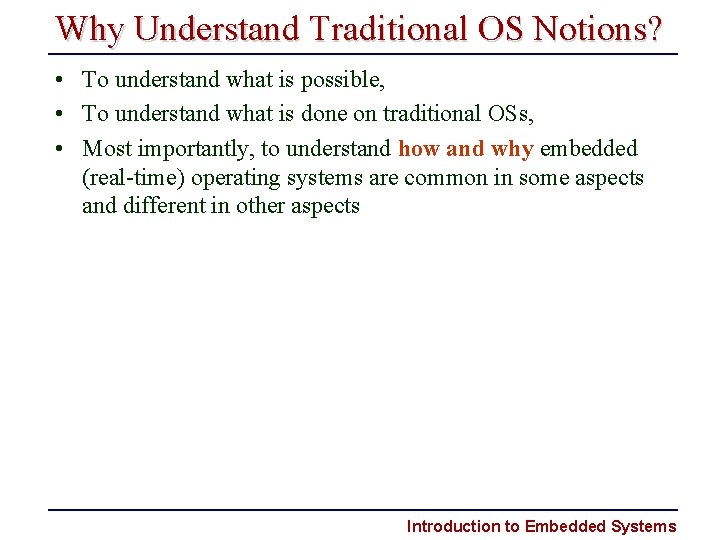 Why Understand Traditional OS Notions?

• To understand what is possible,

• To understand what is done on traditional OSs,

• Most importantly, to understand how and why embedded (real-time) operating systems are common in some aspects and different in other aspects

Introduction to Embedded Systems